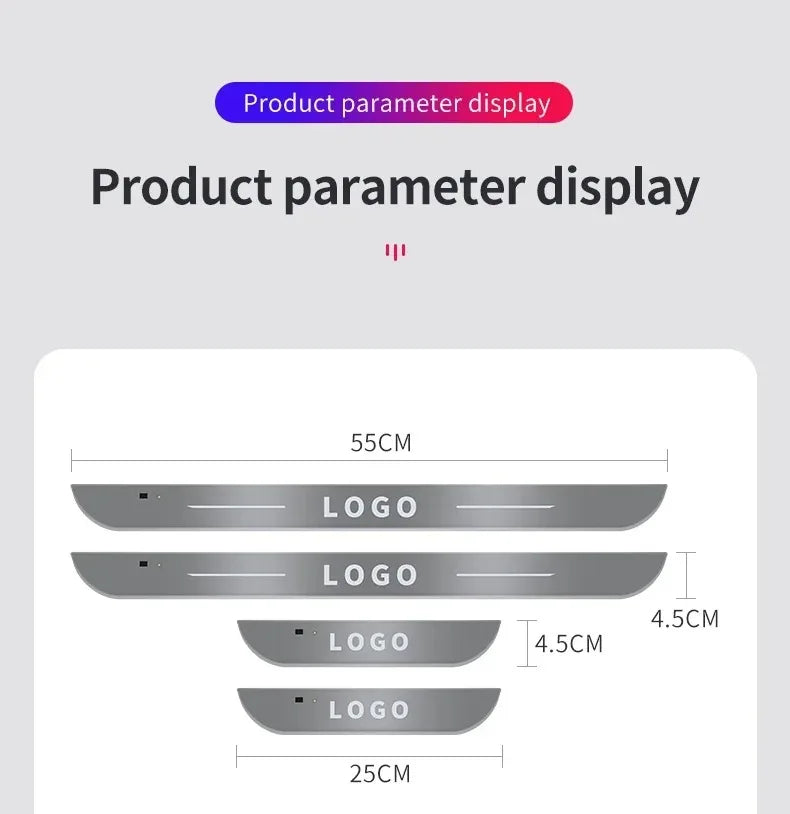 Product parameter display

Product parameter display

55CM

LOGO

LOGO

4.5CM

LOGO

4.5CM

LOGO

25CM